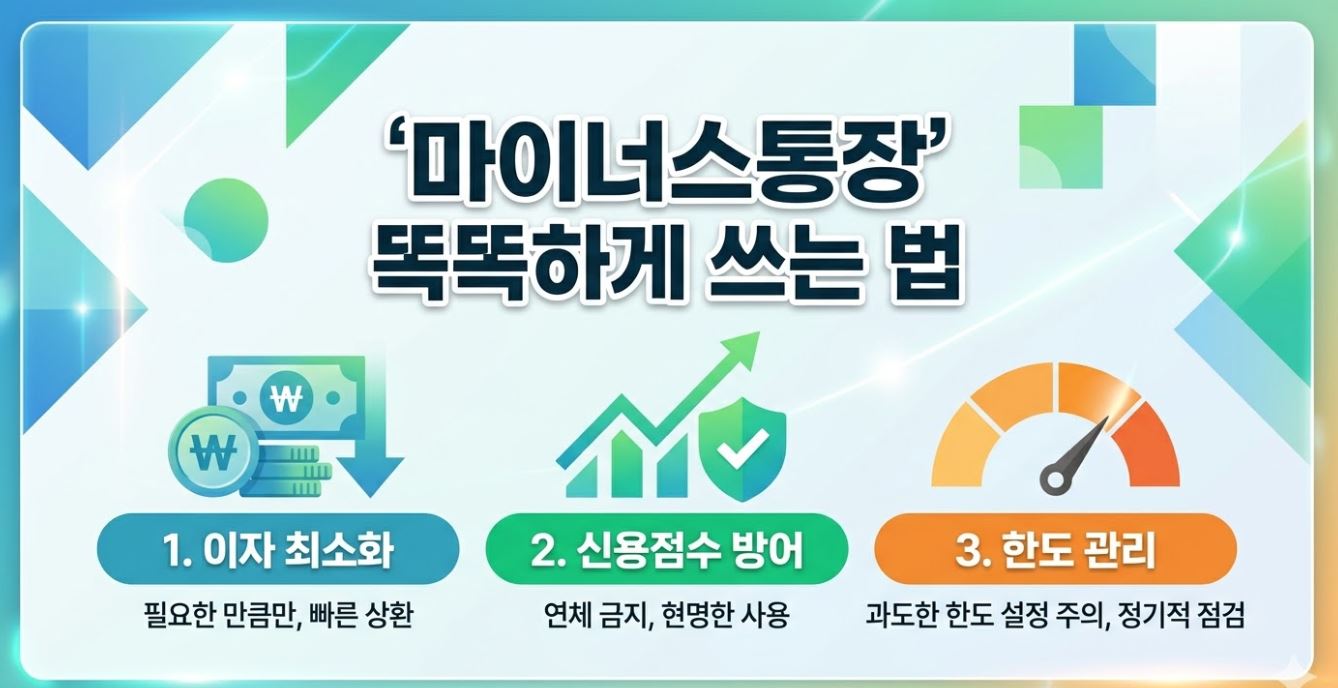 ‘마이너스통장’
똑똑하게 쓰는 법

₩

₩

1. 이자 최소화

필요한 만큼만, 빠른 상환

2. 신용점수 방어

연체 금지, 현명한 사용

3. 한도 관리

과도한 한도 설정 주의, 정기적 점검